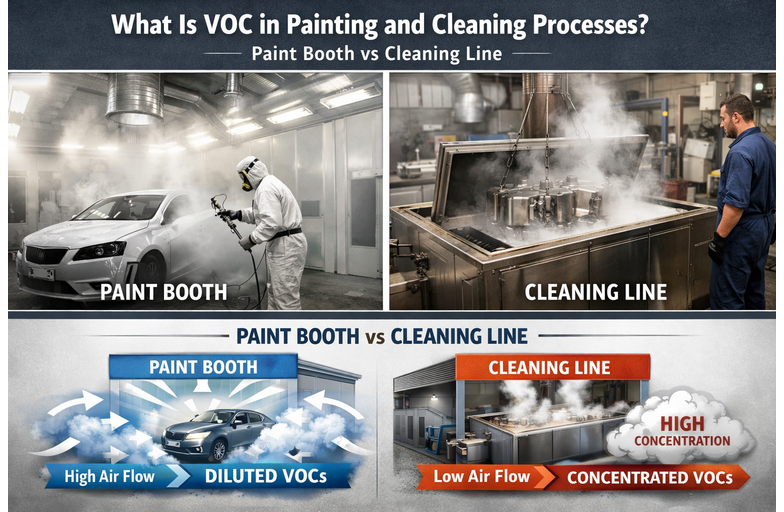 What Is VOC in Painting and Cleaning Processes?

Paint Booth vs Cleaning Line

PAINT BOOTH

CLEANING LINE

PAINT BOOTH vs CLEANING LINE

PAINT BOOTH

High Air Flow

DILUTED VOCs

CLEANING LINE

HIGH CONCENTRATION

Low Air Flow

CONCENTRATED VOCs